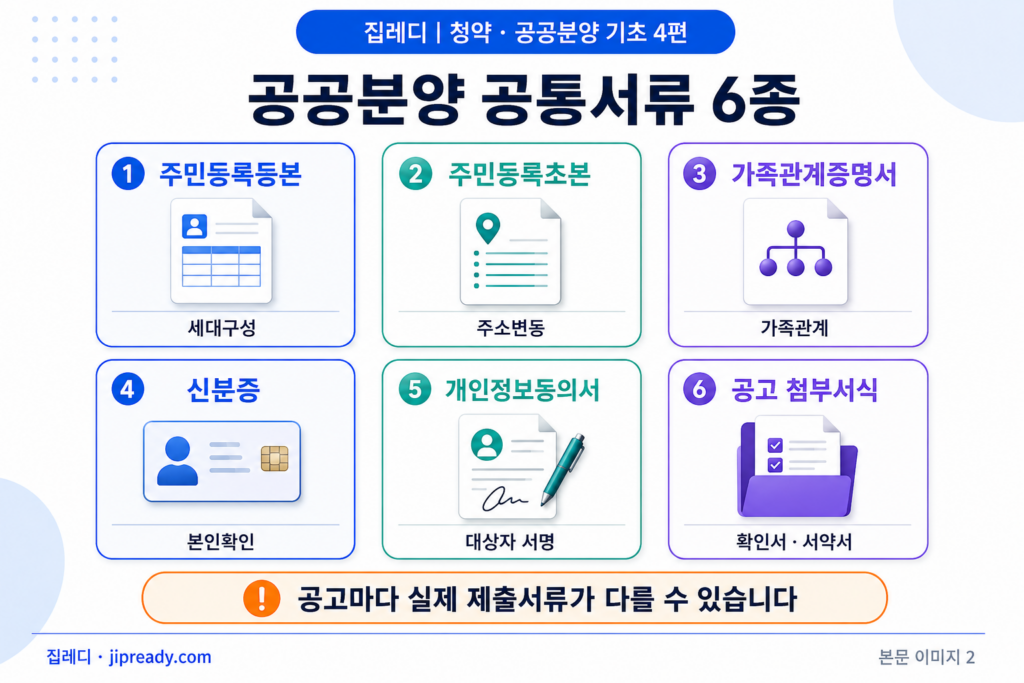 집레디 | 청약 · 공공분양 기초 4편

공공분양 공통서류 6종

1 주민등록등본
세대구성

2 주민등록초본
주소변동

3 가족관계증명서
가족관계

4 신분증
본인확인

5 개인정보동의서
대상자 서명

6 공고 첨부서식
확인서 · 서약서

! 공고마다 실제 제출서류가 다를 수 있습니다

집레디 · jipready.com

본문 이미지 2